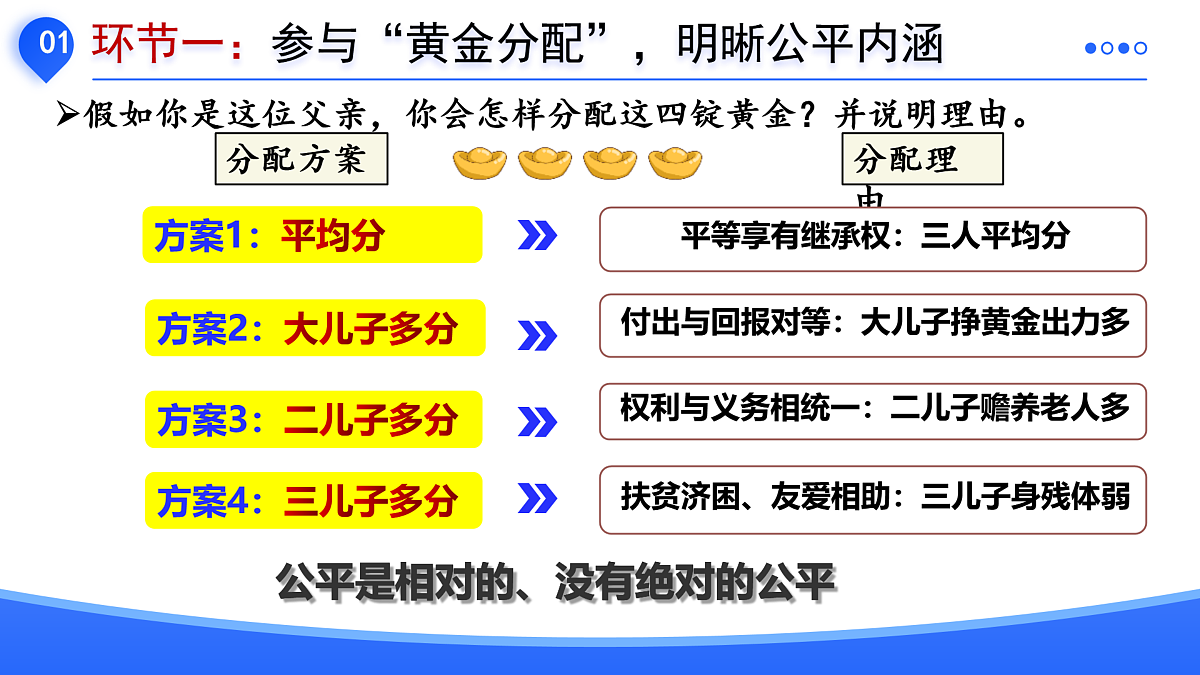 01 环节一：参与“黄金分配”，明晰公平内涵

➢假如你是这位父亲，你会怎样分配这四锭黄金？并说明理由。

分配方案

分配理由

方案1：平均分

平等享有继承权：三人平均分

方案2：大儿子多分

付出与回报对等：大儿子挣黄金出力多

方案3：二儿子多分

权利与义务相统一：二儿子赡养老人多

方案4：三儿子多分

扶贫济困、友爱相助：三儿子身残体弱

公平是相对的、没有绝对的公平